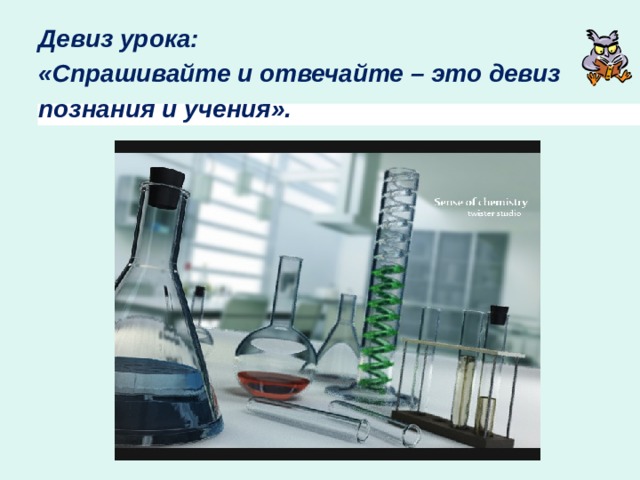 Девиз урока:
«Спрашивайте и отвечайте – это девиз познания и учения».

Sense of chemistry
twister studio